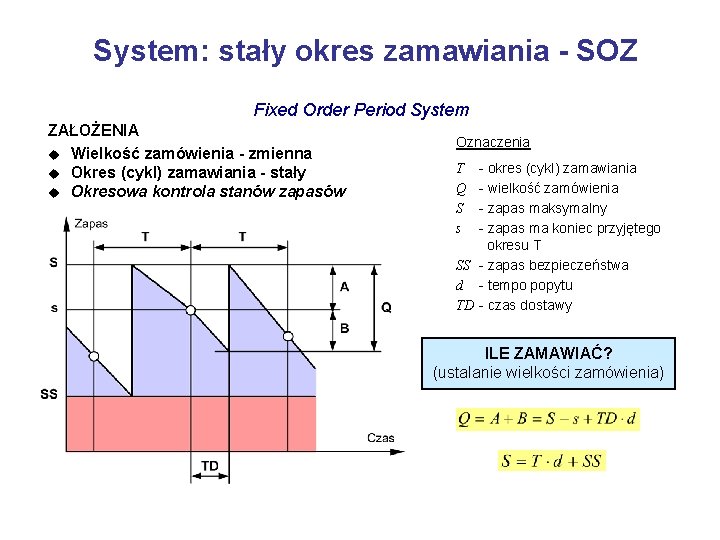 System: stały okres zamawiania - SOZ

Fixed Order Period System

ZAŁOŻENIA
◆ Wielkość zamówienia - zmienna
◆ Okres (cykl) zamawiania - stały
◆ Okresowa kontrola stanów zapasów

Zapas
T
T
S
s
SS
A
B
Q
Czas
TD

Oznaczenia
$T$ - okres (cykl) zamawiania
$Q$ - wielkość zamówienia
$S$ - zapas maksymalny
$s$ - zapas ma koniec przyjętego okresu T
$SS$ - zapas bezpieczeństwa
$d$ - tempo popytu
$TD$ - czas dostawy

ILE ZAMAWIAĆ?
(ustalanie wielkości zamówienia)

$Q = A + B = S - s + TD \cdot d$

$S = T \cdot d + SS$